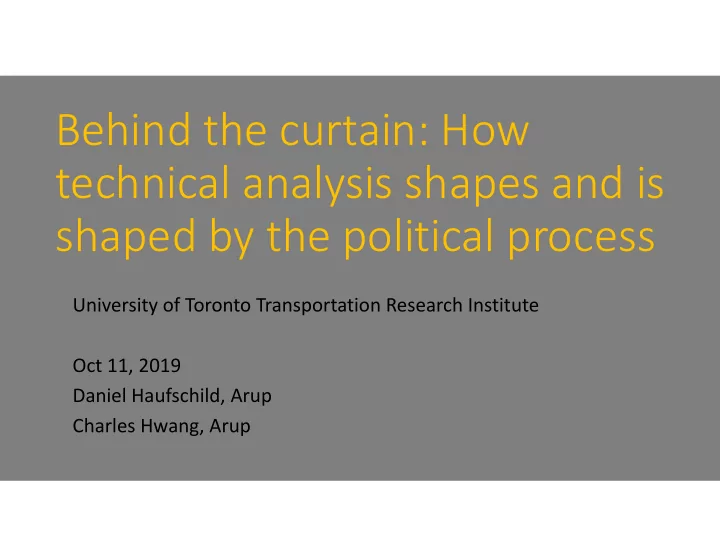 Behind the curtain: How technical analysis shapes and is shaped by the political process

University of Toronto Transportation Research Institute

Oct 11, 2019
Daniel Haufschild, Arup
Charles Hwang, Arup